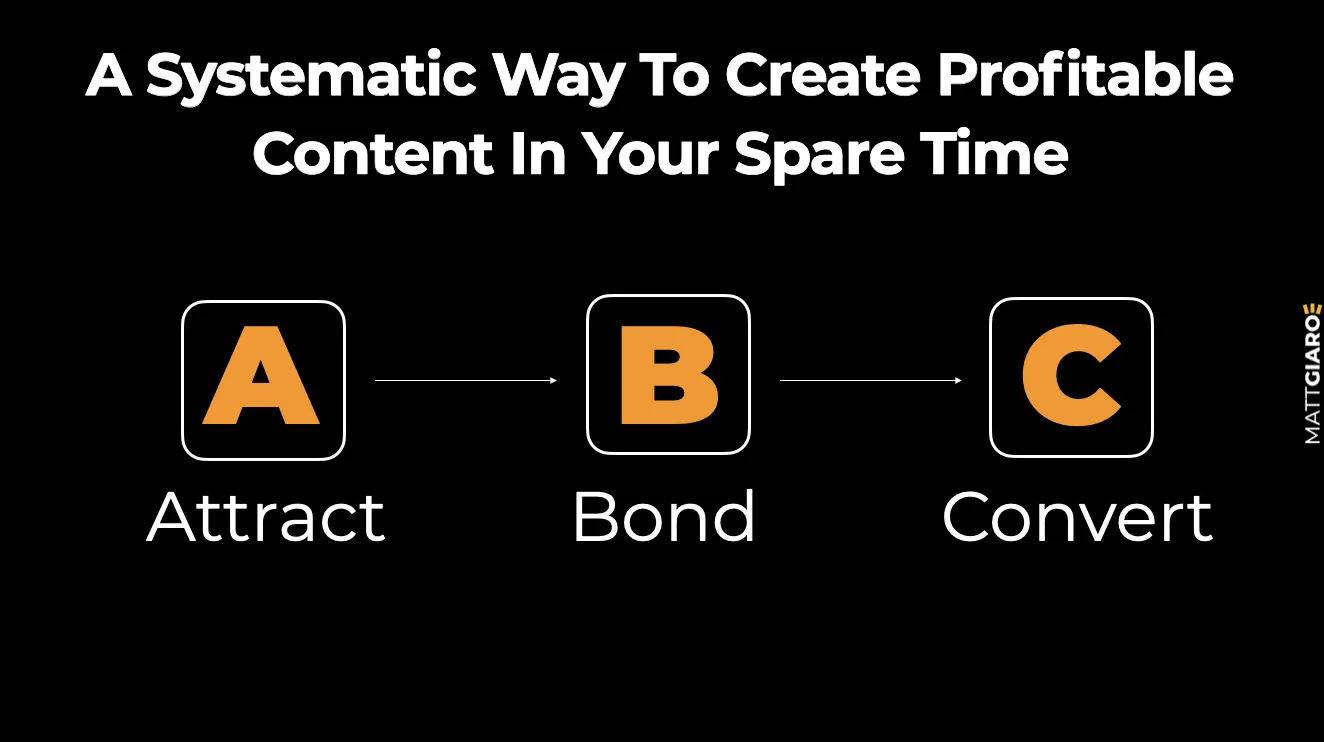 A Systematic Way To Create Profitable Content In Your Spare Time

A

Attract

B

Bond

C

Convert

MATTGIARO